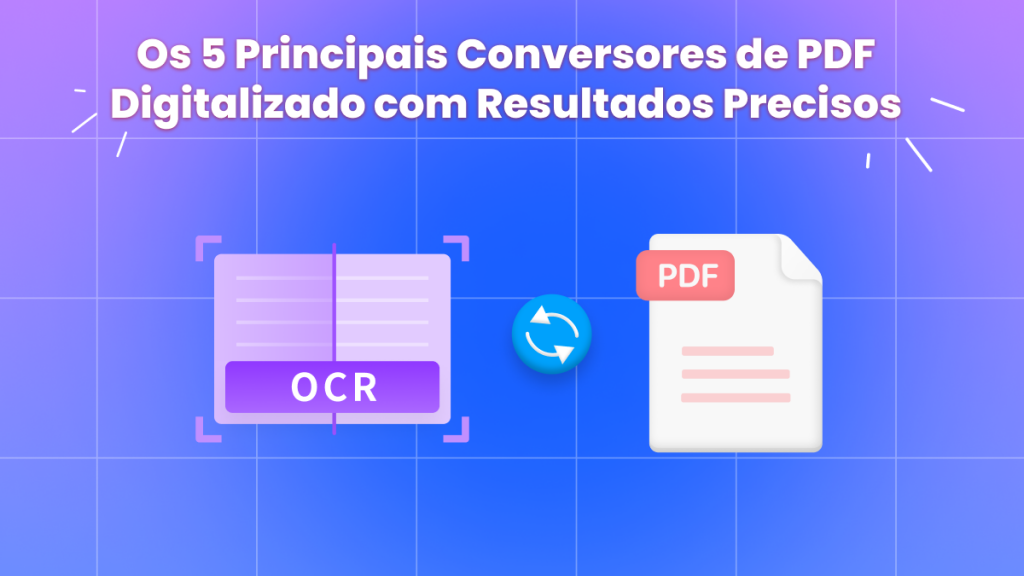 Os 5 Principais Conversores de PDF Digitalizado com Resultados Precisos

OCR

PDF